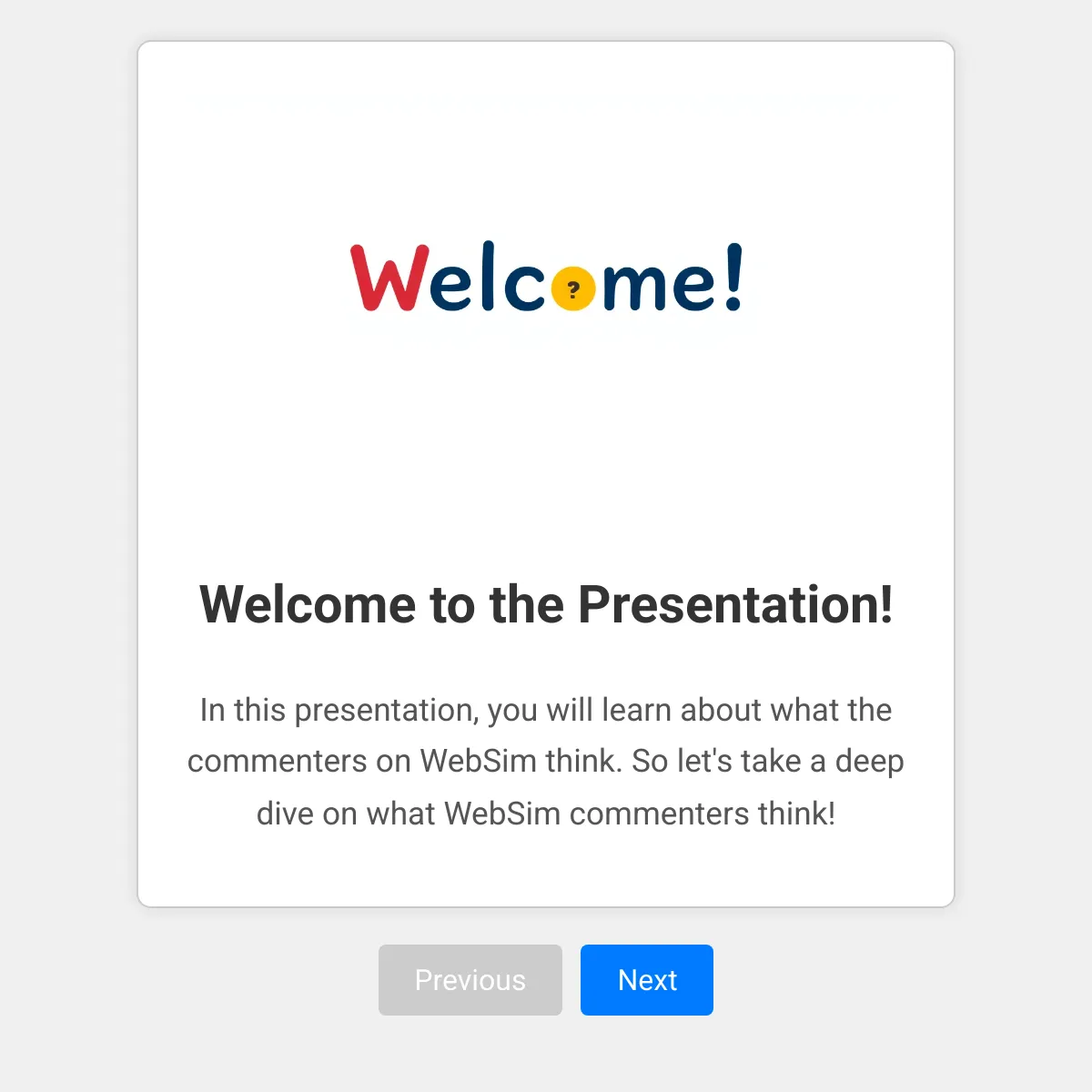 Welcome!

Welcome to the Presentation!

In this presentation, you will learn about what the commenters on WebSim think. So let's take a deep dive on what WebSim commenters think!

Previous Next